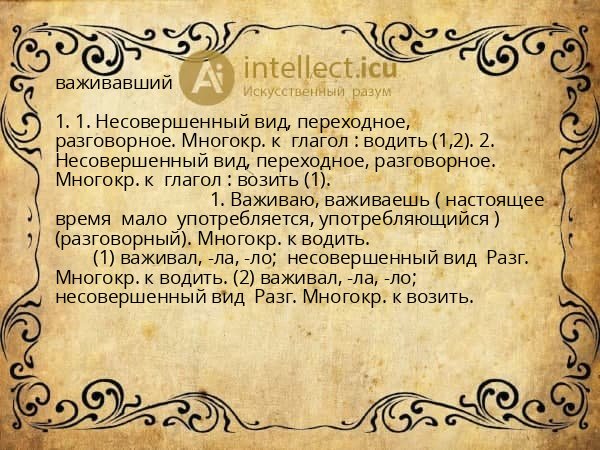 важивавший

Ai intellect.icu
Искусственный разум

1. 1. Несовершенный вид, переходное, разговорное. Многокр. к глагол : водить (1,2). 2. Несовершенный вид, переходное, разговорное. Многокр. к глагол : возить (1).

1. Важиваю, важиваешь ( настоящее время мало употребляется, употребляющийся ) (разговорный). Многокр. к водить.

(1) важивал, -ла, -ло; несовершенный вид Разг. Многокр. к водить. (2) важивал, -ла, -ло; несовершенный вид Разг. Многокр. к возить.